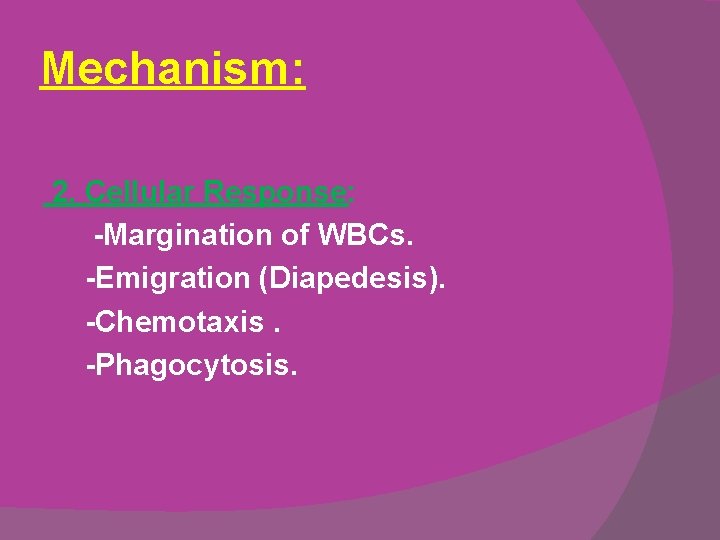 Mechanism:

2. Cellular Response:

-Margination of WBCs.

-Emigration (Diapedesis).

-Chemotaxis .

-Phagocytosis.